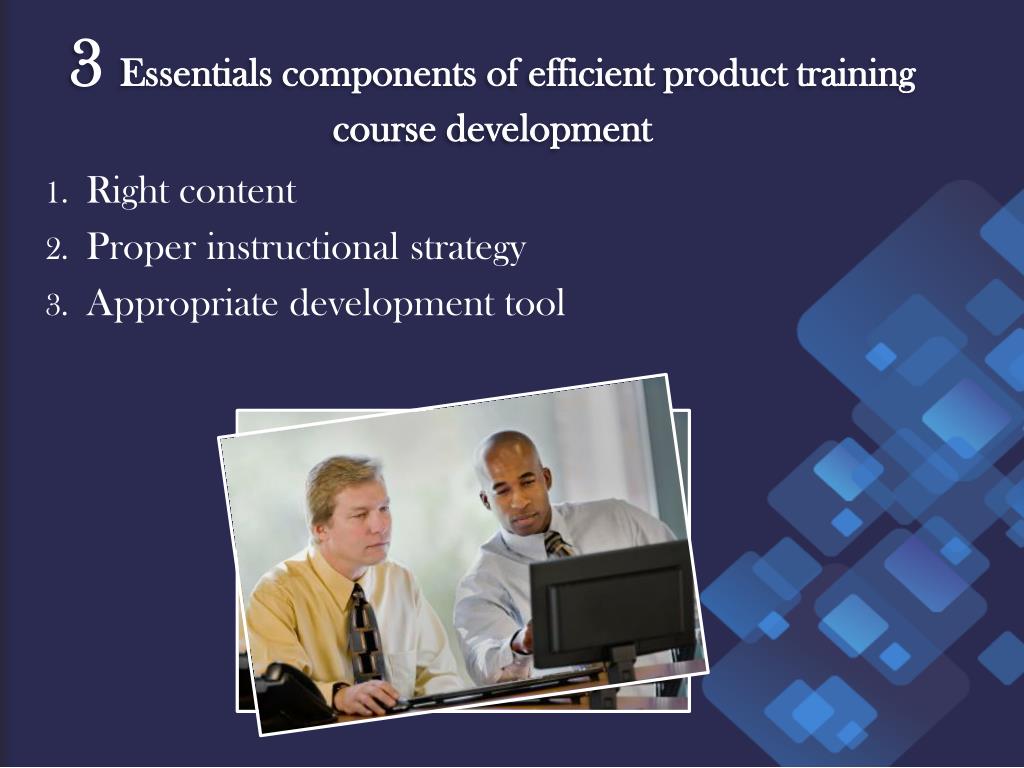 3 Essentials components of efficient product training course development

1. Right content
2. Proper instructional strategy
3. Appropriate development tool